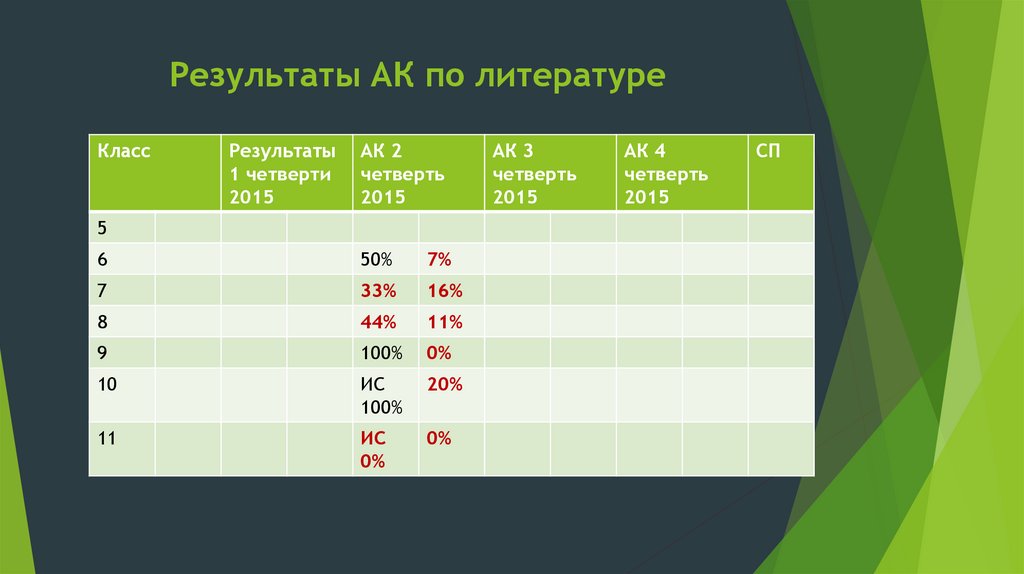 Результаты АК по литературе

| Класс | | Результаты 1 четверти 2015 | | АК 2 четверть 2015 | | АК 3 четверть 2015 | | АК 4 четверть 2015 | | СП |
|---|---|---|---|---|---|---|---|---|---|---|
| 5 | | | | | | | | | | |
| 6 | | | | 50% | 7% | | | | | |
| 7 | | | | 33% | 16% | | | | | |
| 8 | | | | 44% | 11% | | | | | |
| 9 | | | | 100% | 0% | | | | | |
| 10 | | | | ИС 100% | 20% | | | | | |
| 11 | | | | ИС 0% | 0% | | | | | |